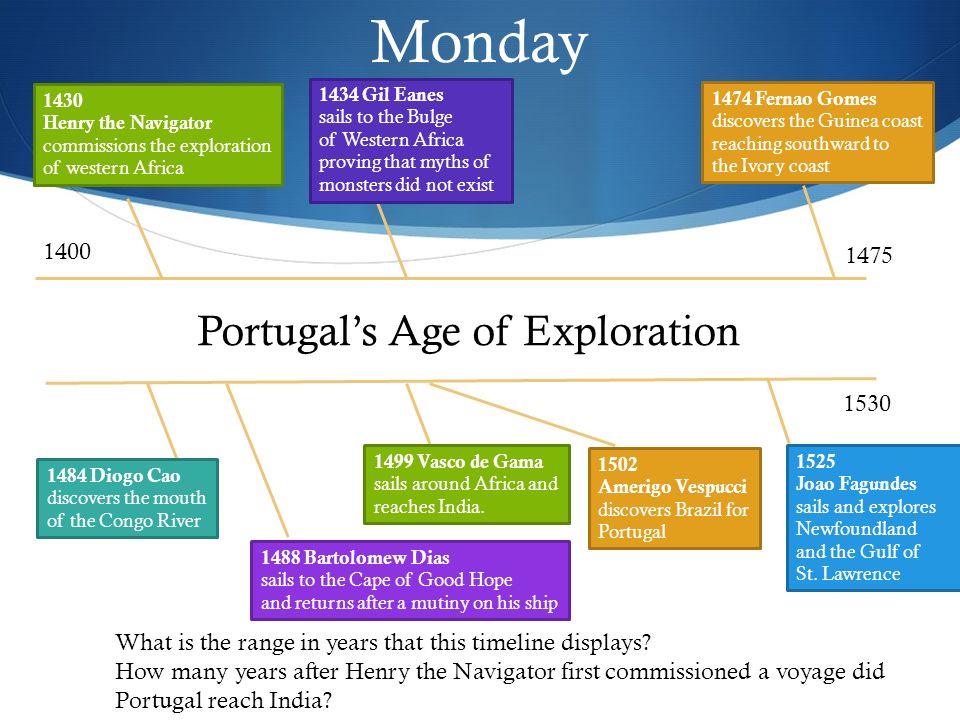 Monday

1430
Henry the Navigator
commissions the exploration of western Africa

1434 Gil Eanes
sails to the Bulge of Western Africa proving that myths of monsters did not exist

1474 Fernao Gomes
discovers the Guinea coast reaching southward to the Ivory coast

1400

1475

Portugal's Age of Exploration

1530

1484 Diogo Cao
discovers the mouth of the Congo River

1488 Bartolomew Dias
sails to the Cape of Good Hope and returns after a mutiny on his ship

1499 Vasco de Gama
sails around Africa and reaches India.

1502
Amerigo Vespucci
discovers Brazil for Portugal

1525
Joao Fagundes
sails and explores Newfoundland and the Gulf of St. Lawrence

What is the range in years that this timeline displays?
How many years after Henry the Navigator first commissioned a voyage did Portugal reach India?